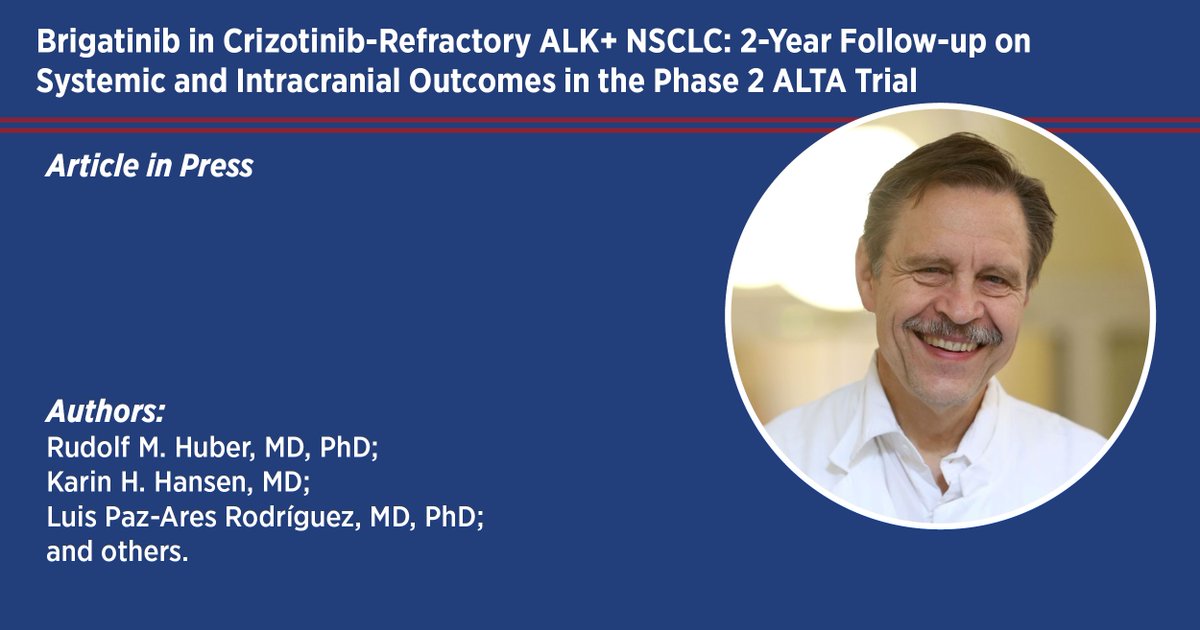 Brigatinib in Crizotinib-Refractory ALK+ NSCLC: 2-Year Follow-up on Systemic and Intracranial Outcomes in the Phase 2 ALTA Trial

Article in Press

Authors:
Rudolf M. Huber, MD, PhD;
Karin H. Hansen, MD;
Luis Paz-Ares Rodríguez, MD, PhD;
and others.